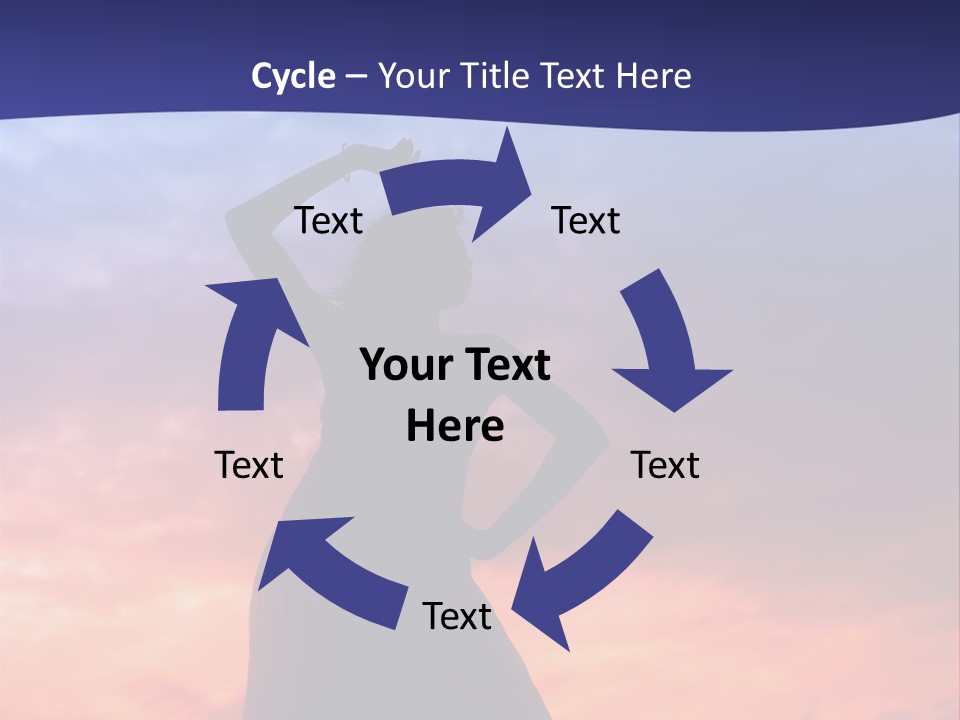 Cycle – Your Title Text Here

Text

Text

Your Text Here

Text

Text

Text